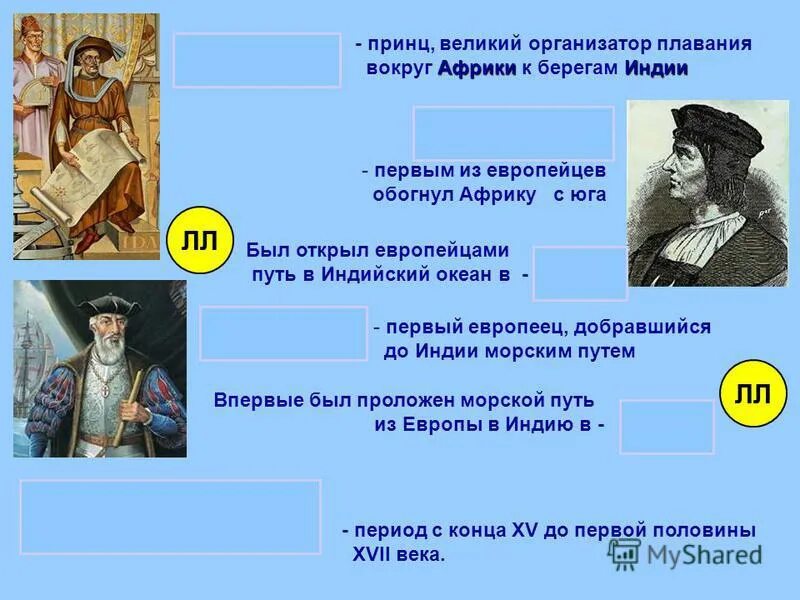 - принц, великий организатор плавания вокруг Африки к берегам Индии

- первым из европейцев обогнул Африку с юга

ЛЛ

Был открыл европейцами путь в Индийский океан в -

- первый европеец, добравшийся до Индии морским путем

ЛЛ

Впервые был проложен морской путь из Европы в Индию в -

- период с конца XV до первой половины XVII века.

MyShared